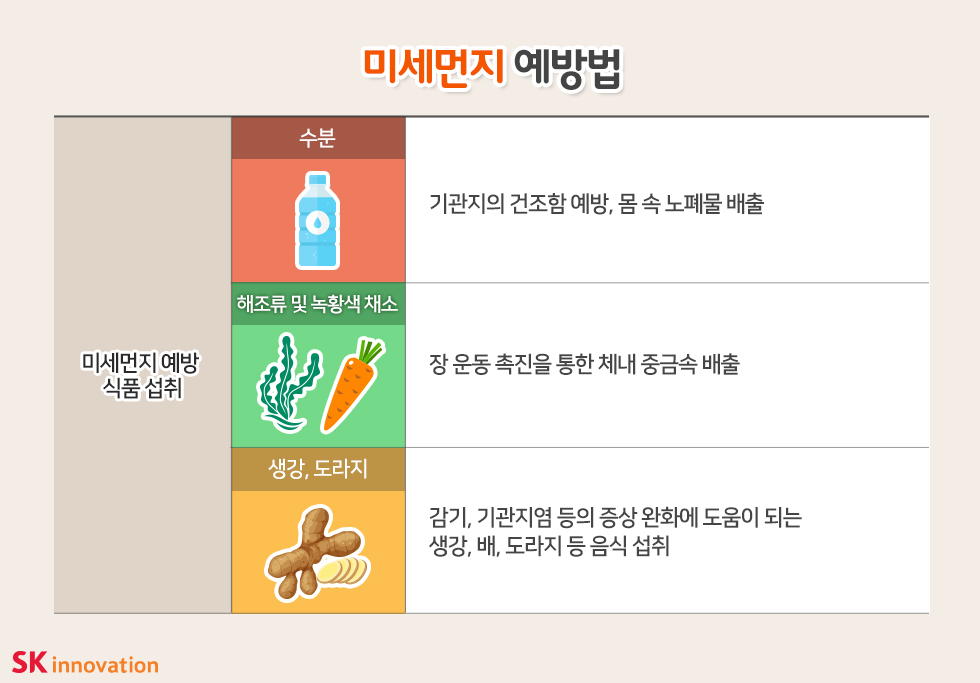 미세먼지 예방법

| 미세먼지 예방 식품 섭취 | 수분 | 기관지의 건조함 예방, 몸 속 노폐물 배출 |
|---|---|---|
| | 해조류 및 녹황색 채소 | 장 운동 촉진을 통한 체내 중금속 배출 |
| | 생강, 도라지 | 감기, 기관지염 등의 증상 완화에 도움이 되는 생강, 배, 도라지 등 음식 섭취 |

SK innovation